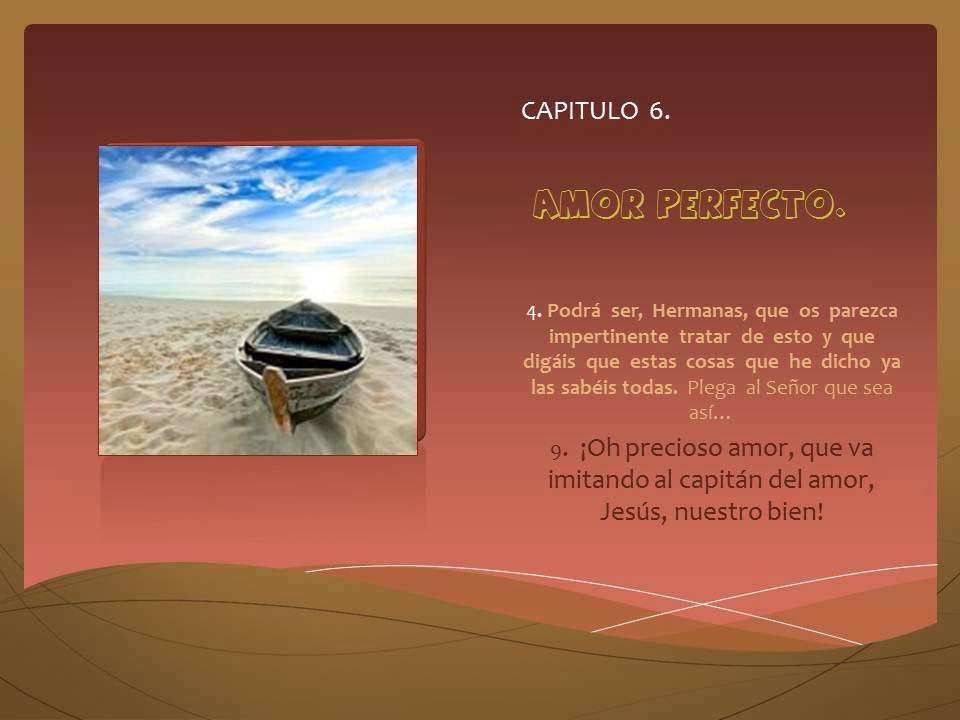 CAPITULO 6.

AMOR PERFECTO.

4. Podrá ser, Hermanas, que os parezca impertinente tratar de esto y que digáis que estas cosas que he dicho ya las sabéis todas. Plega al Señor que sea así…

9. ¡Oh precioso amor, que va imitando al capitán del amor, Jesús, nuestro bien!